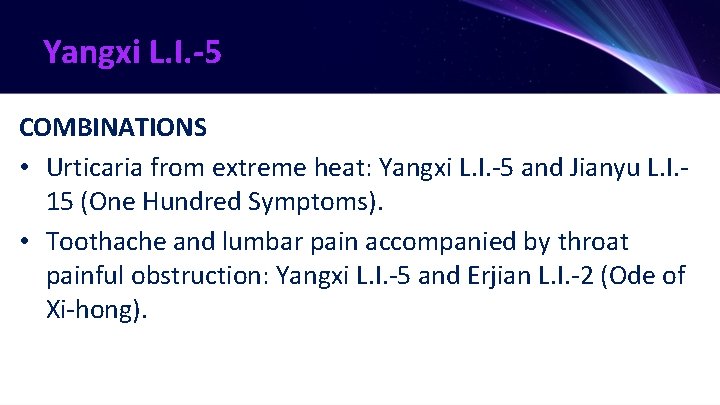 Yangxi L.I.-5

COMBINATIONS

• Urticaria from extreme heat: Yangxi L.I.-5 and Jianyu L.I.-15 (One Hundred Symptoms).

• Toothache and lumbar pain accompanied by throat painful obstruction: Yangxi L.I.-5 and Erjian L.I.-2 (Ode of Xi-hong).